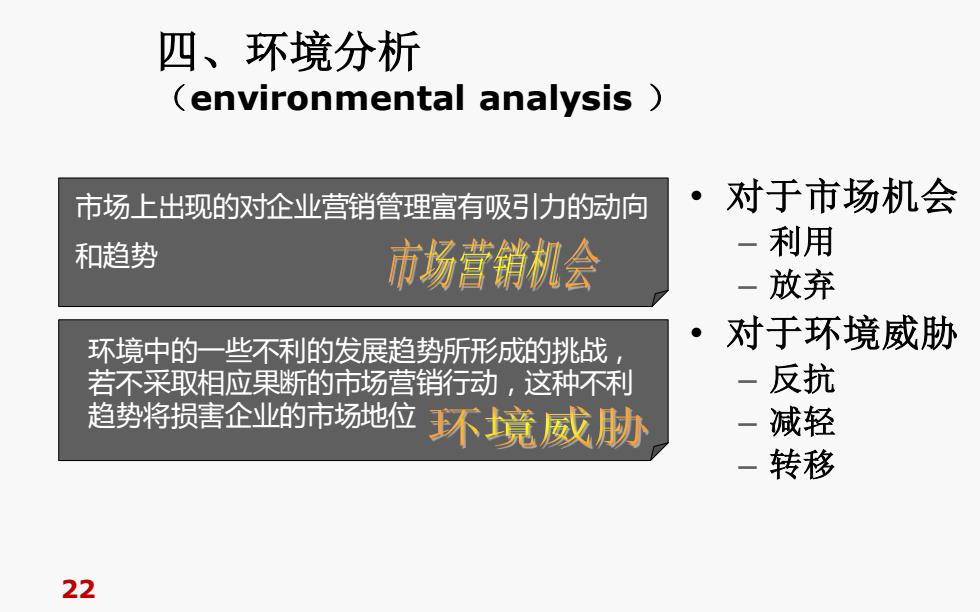 四、环境分析
（environmental analysis ）

市场上出现的对企业营销管理富有吸引力的动向和趋势 市场营销机会

环境中的一些不利的发展趋势所形成的挑战，若不采取相应果断的市场营销行动，这种不利趋势将损害企业的市场地位 环境威胁

• 对于市场机会
– 利用
– 放弃
• 对于环境威胁
– 反抗
– 减轻
– 转移

22